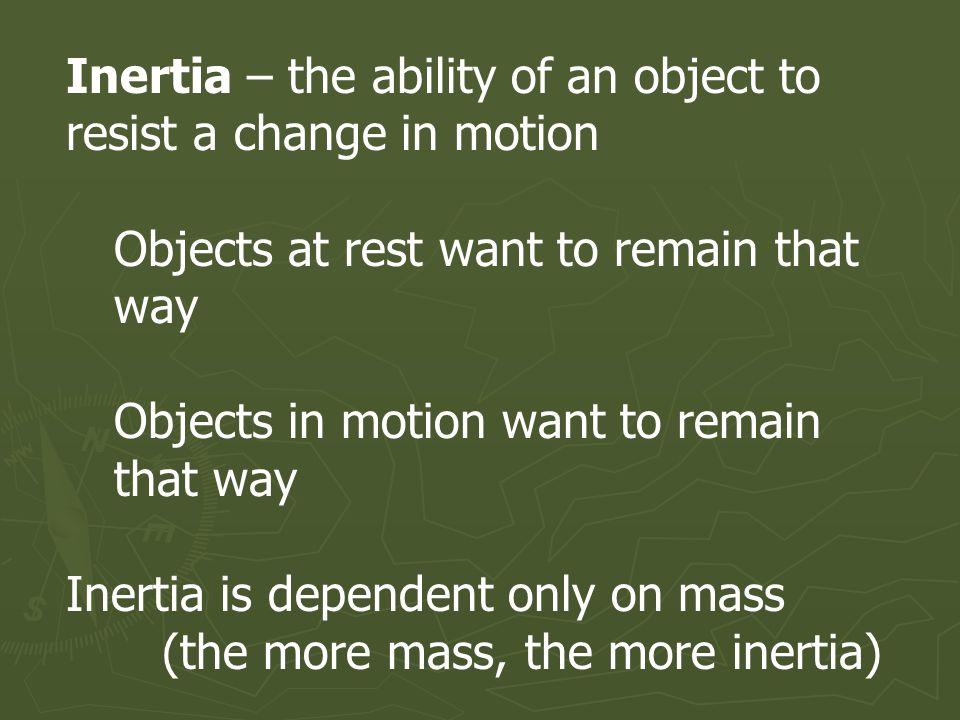 Inertia – the ability of an object to resist a change in motion

Objects at rest want to remain that way

Objects in motion want to remain that way

Inertia is dependent only on mass
(the more mass, the more inertia)